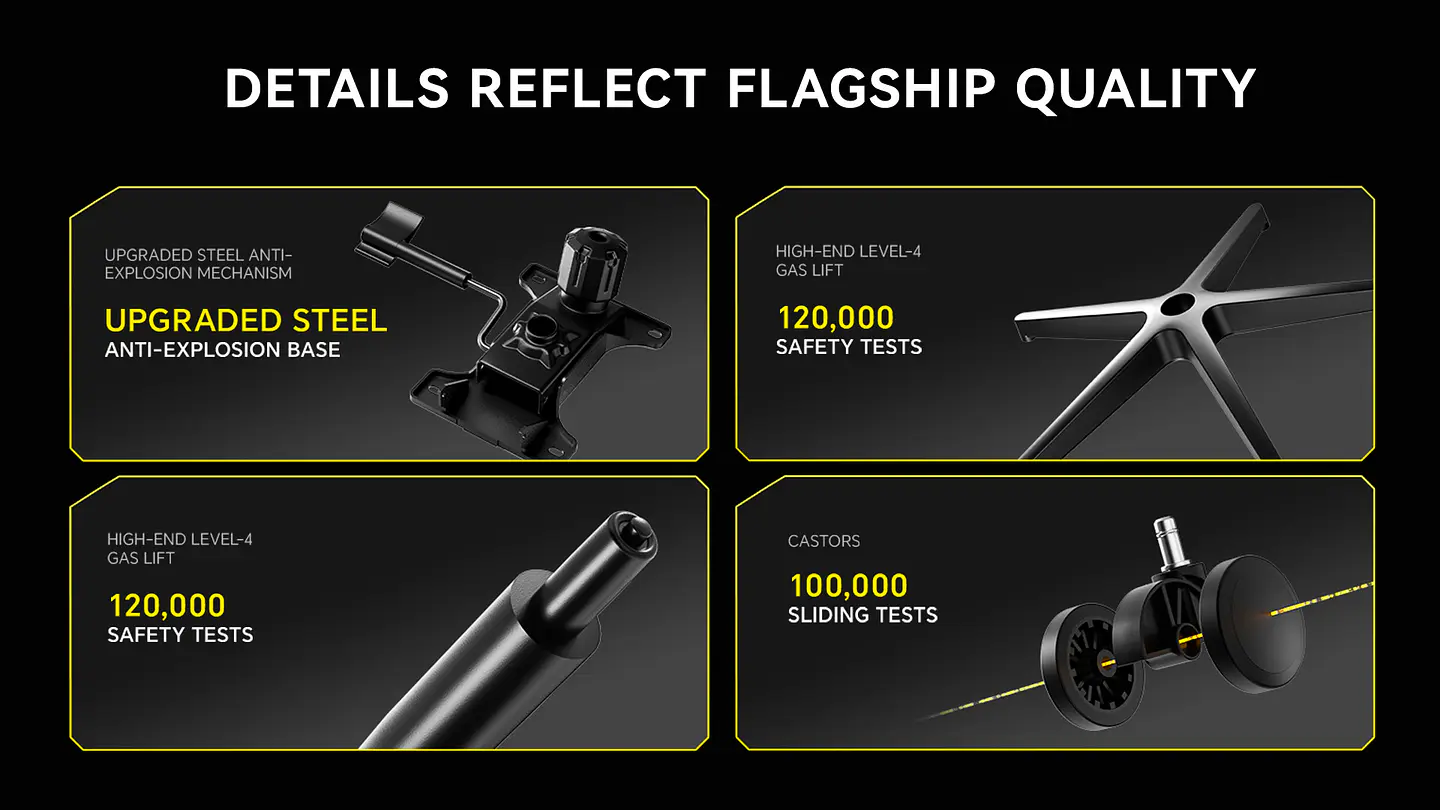 DETAILS REFLECT FLAGSHIP QUALITY

UPGRADED STEEL ANTI-EXPLOSION MECHANISM

UPGRADED STEEL
ANTI-EXPLOSION BASE

HIGH-END LEVEL-4 GAS LIFT

120,000
SAFETY TESTS

HIGH-END LEVEL-4 GAS LIFT

120,000
SAFETY TESTS

CASTORS

100,000
SLIDING TESTS